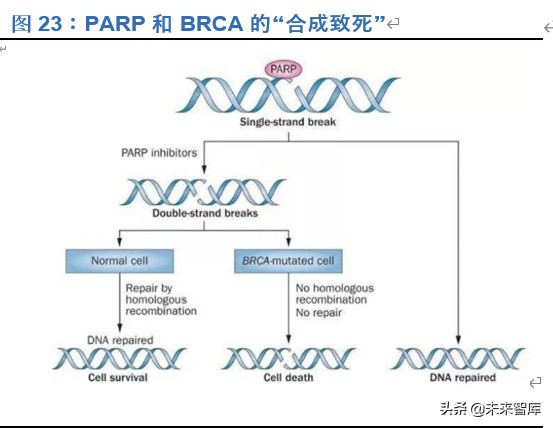 图 23：PARP 和 BRCA 的“合成致死”

PARP

Single-strand break

PARP inhibitors

Double-strand breaks

Normal cell

BRCA-mutated cell

Repair by homologous recombination

No homologous recombination
No repair

DNA repaired

Cell survival

Cell death

DNA repaired

头条 @未来智库